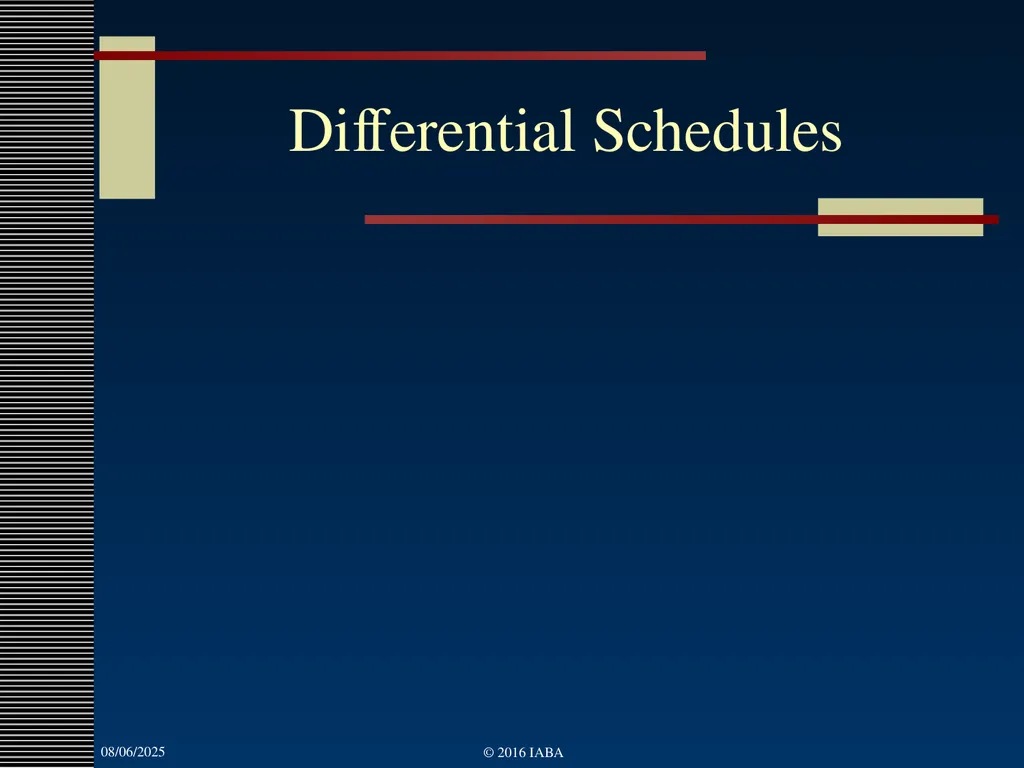 Differential Schedules

08/06/2025

© 2016 IABA